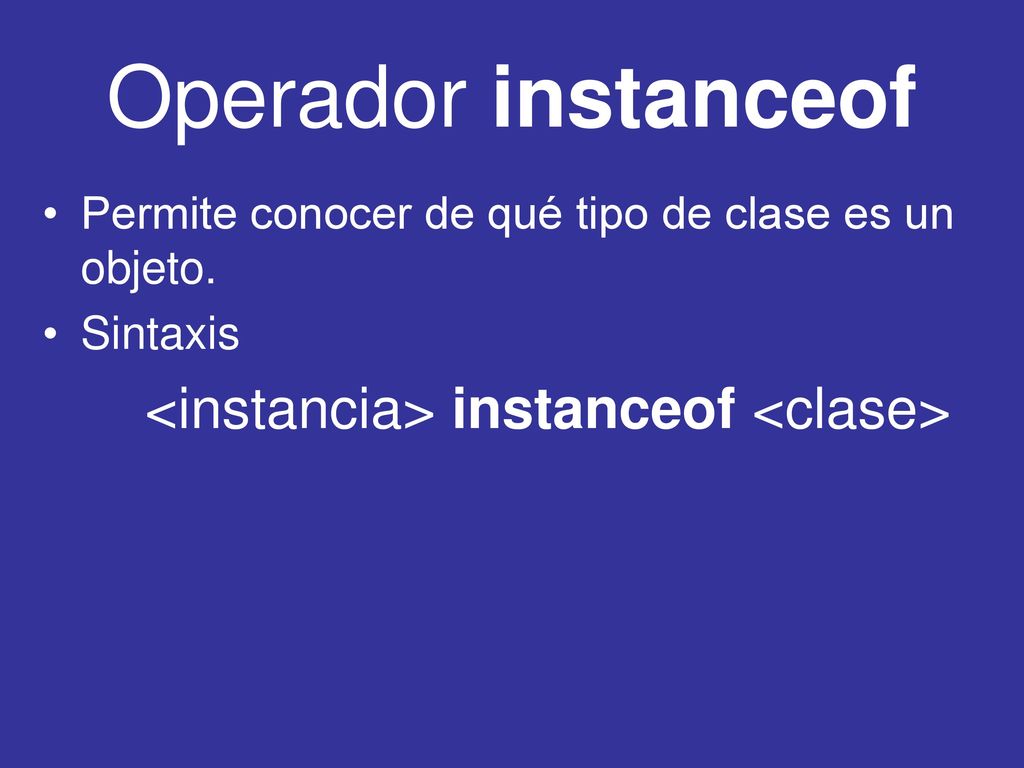 Operador instanceof

• Permite conocer de qué tipo de clase es un objeto.
• Sintaxis

<instancia> instanceof <clase>